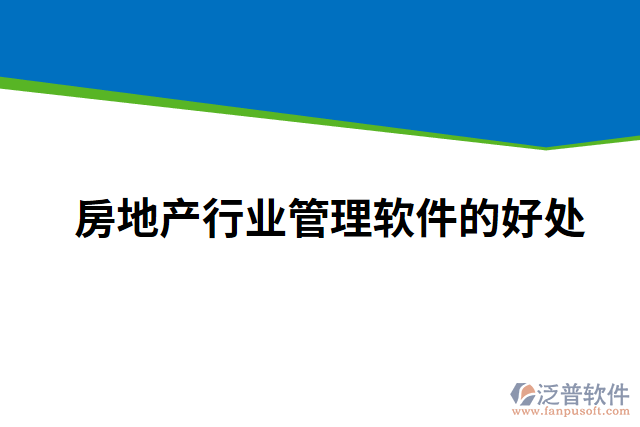 房地产行业管理软件的好处

泛普软件
www.fanpusoft.com